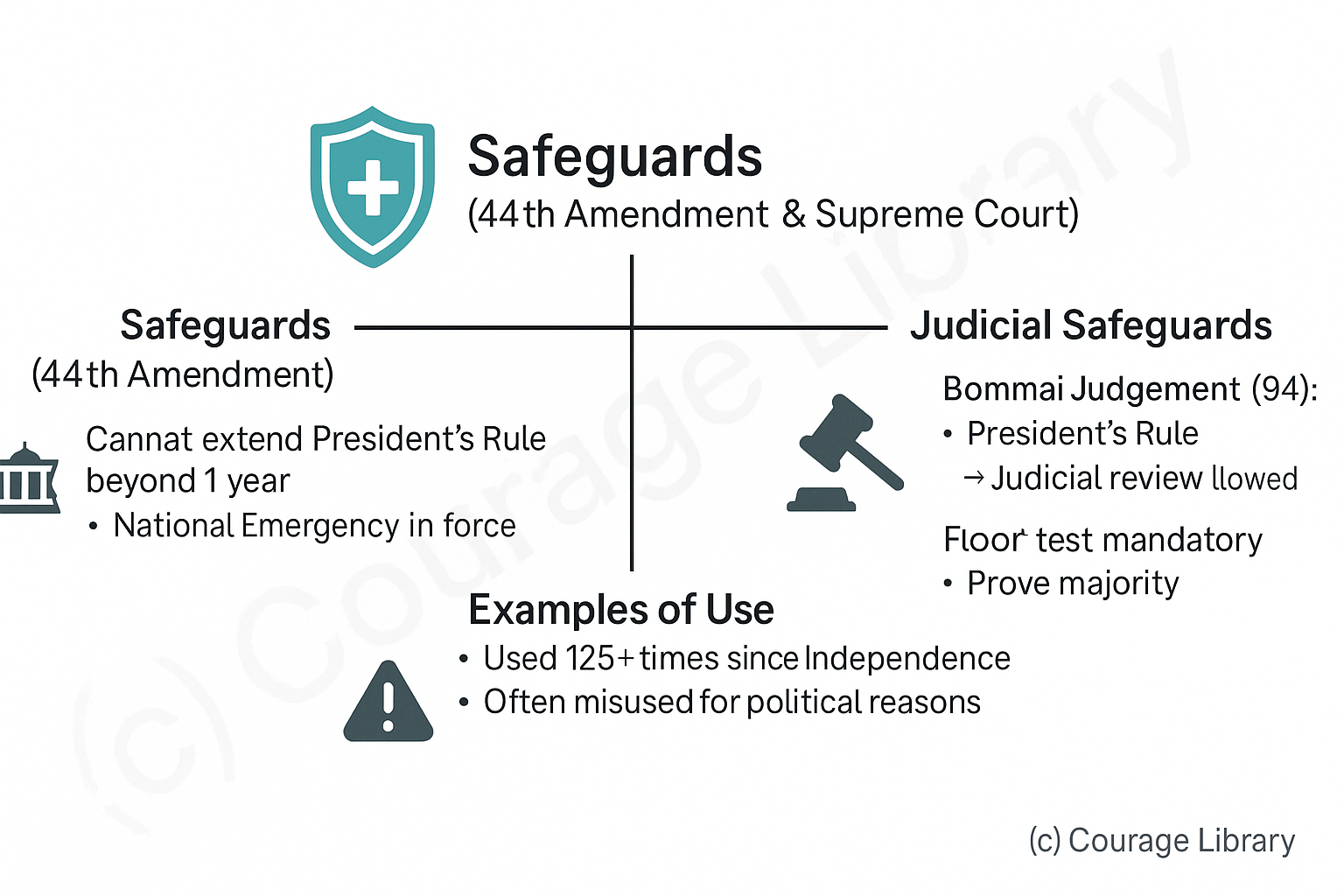 Safeguards
(44th Amendment & Supreme Court)

Safeguards
(44th Amendment)

Cannat extend President's Rule beyond 1 year
• National Emergency in force

Judicial Safeguards

Bommai Judgement (94):
• President's Rule
→ Judicial review llowed

Floor test mandatory
• Prove majority

Examples of Use
• Used 125+ times since Independence
• Often misused for political reasons

(c) Courage Library

(c) Courage Library